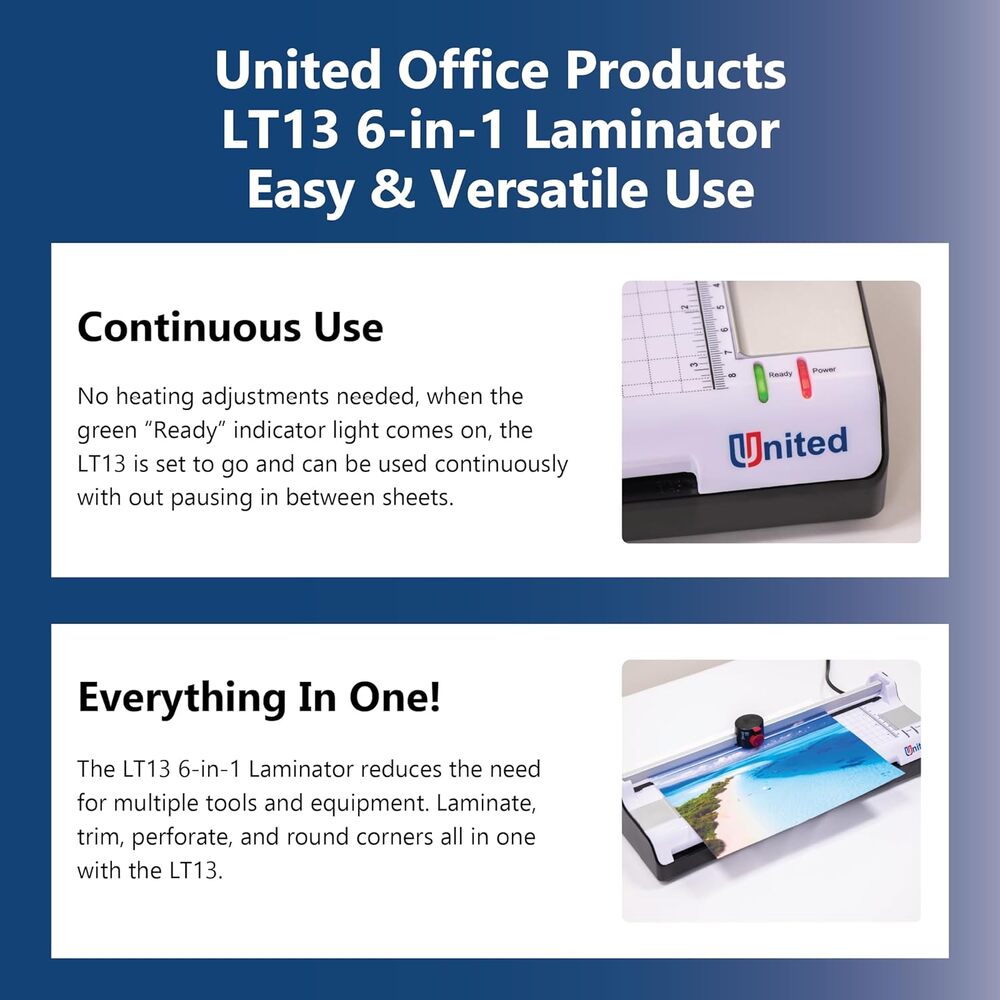 United Office Products
LT13 6-in-1 Laminator
Easy & Versatile Use

Continuous Use

No heating adjustments needed, when the green "Ready" indicator light comes on, the LT13 is set to go and can be used continuously with out pausing in between sheets.

Ready Power

United

Everything In One!

The LT13 6-in-1 Laminator reduces the need for multiple tools and equipment. Laminate, trim, perforate, and round corners all in one with the LT13.